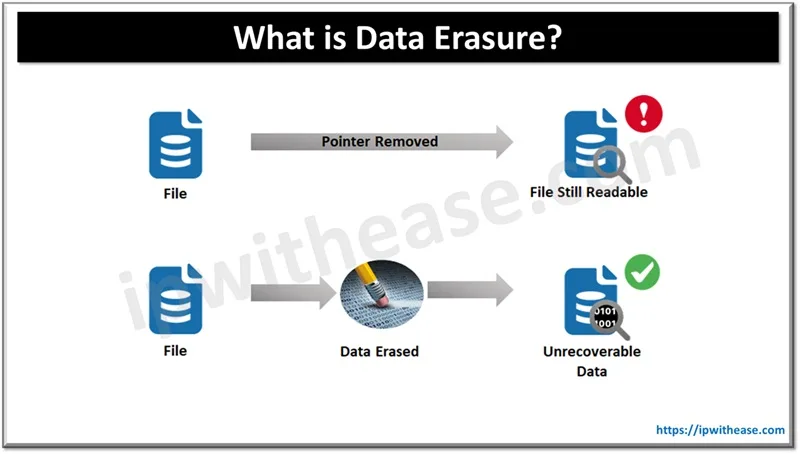 What is Data Erasure?

File

Pointer Removed

File Still Readable

File

Data Erased

0101
1001

Unrecoverable Data

ipwithease.com

https://ipwithease.com